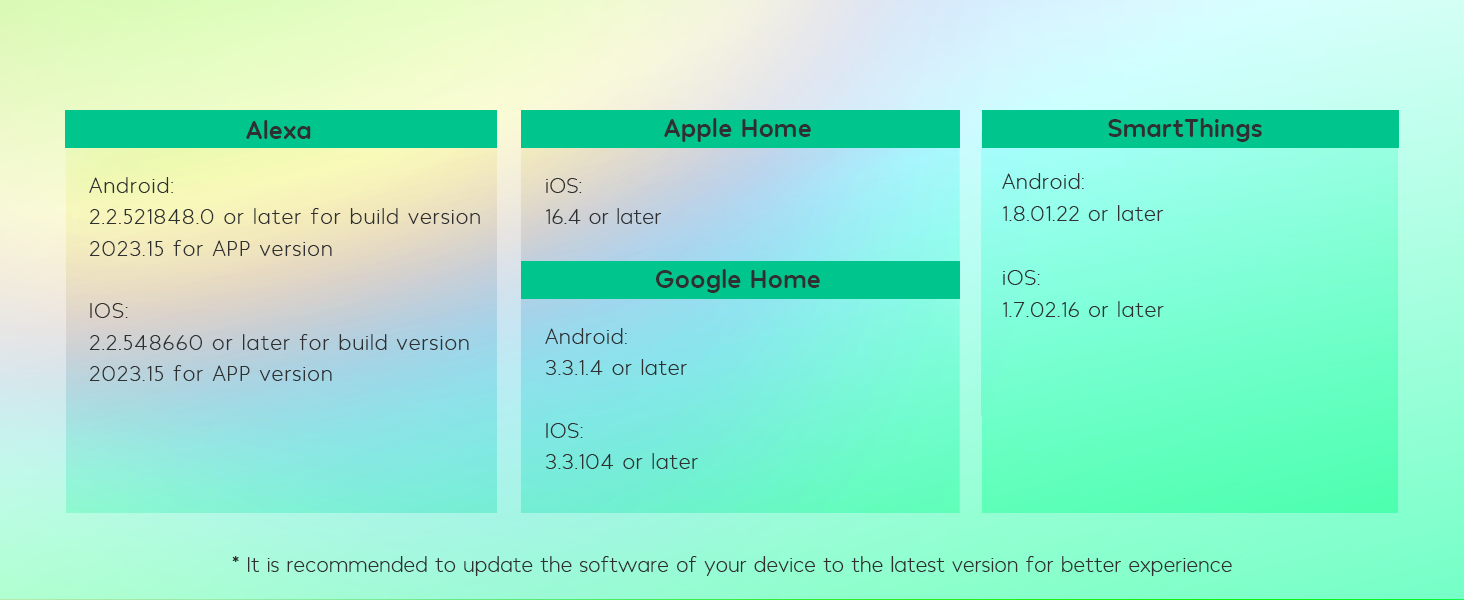 Alexa

Android:
2.2.521848.0 or later for build version
2023.15 for APP version

IOS:
2.2.548660 or later for build version
2023.15 for APP version

Apple Home

iOS:
16.4 or later

Google Home

Android:
3.3.1.4 or later

IOS:
3.3.104 or later

SmartThings

Android:
1.8.01.22 or later

iOS:
1.7.02.16 or later

* It is recommended to update the software of your device to the latest version for better experience